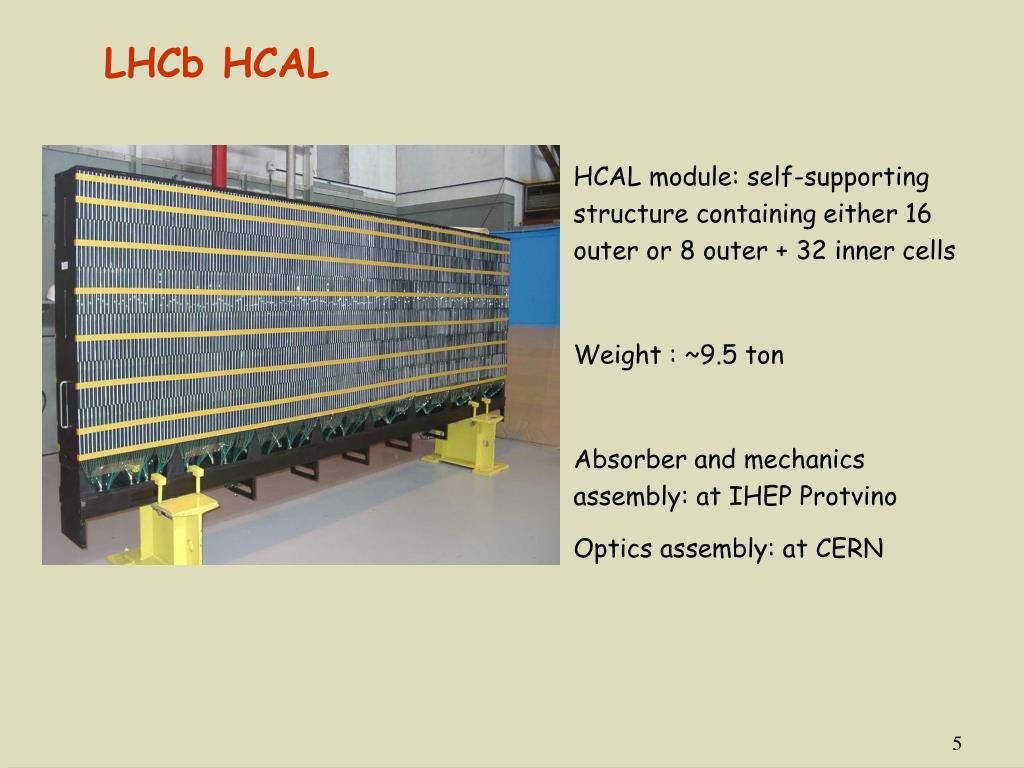 LHCb HCAL

HCAL module: self-supporting structure containing either 16 outer or 8 outer + 32 inner cells

Weight : ~9.5 ton

Absorber and mechanics assembly: at IHEP Protvino

Optics assembly: at CERN

5